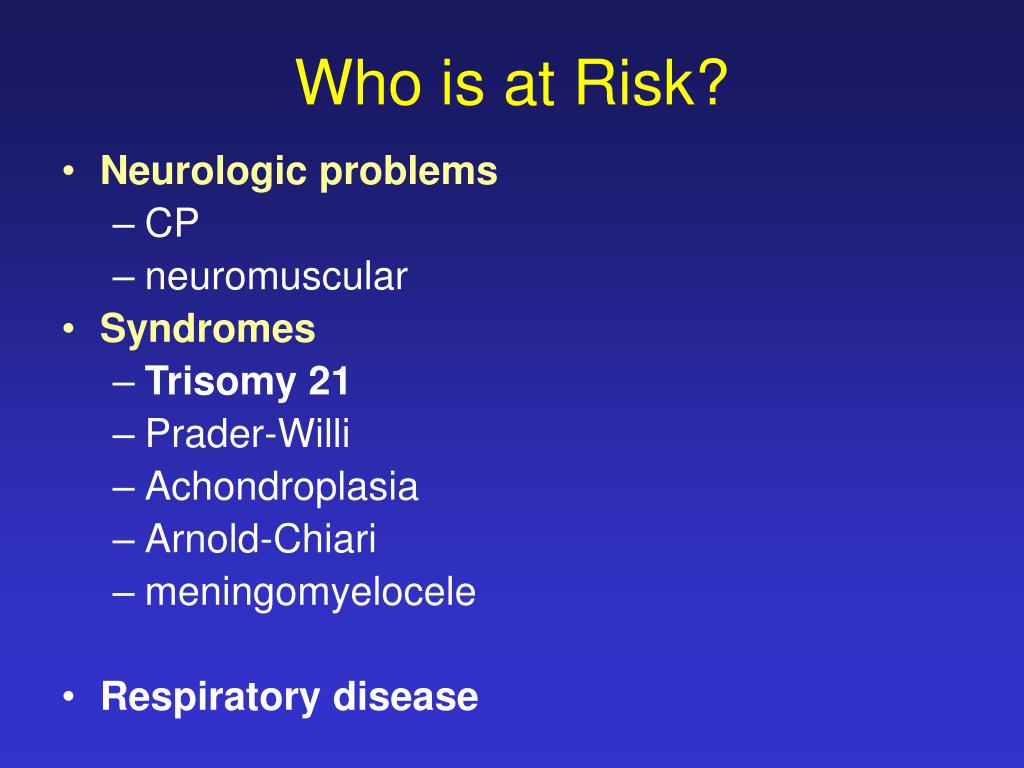 Who is at Risk?

• Neurologic problems
  – CP
  – neuromuscular
• Syndromes
  – Trisomy 21
  – Prader-Willi
  – Achondroplasia
  – Arnold-Chiari
  – meningomyelocele

• Respiratory disease